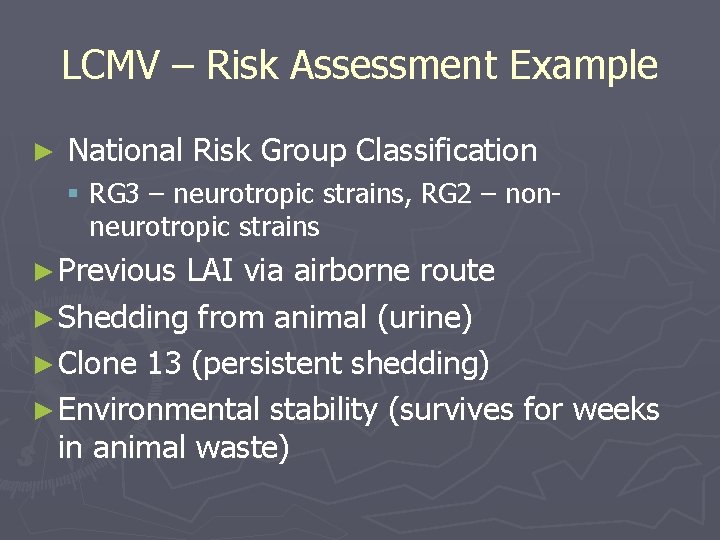 LCMV – Risk Assessment Example

► National Risk Group Classification
▪ RG3 – neurotropic strains, RG2 – non-neurotropic strains

► Previous LAI via airborne route

► Shedding from animal (urine)

► Clone 13 (persistent shedding)

► Environmental stability (survives for weeks in animal waste)